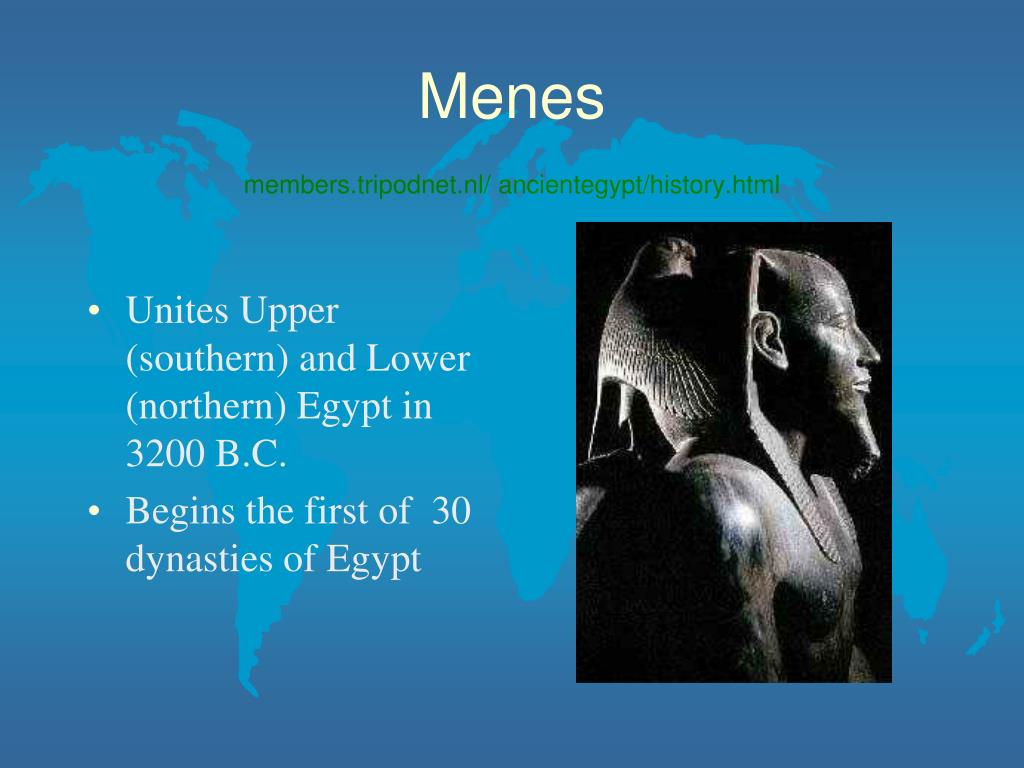 Menes

members.tripodnet.nl/ ancientegypt/history.html

• Unites Upper (southern) and Lower (northern) Egypt in 3200 B.C.
• Begins the first of 30 dynasties of Egypt